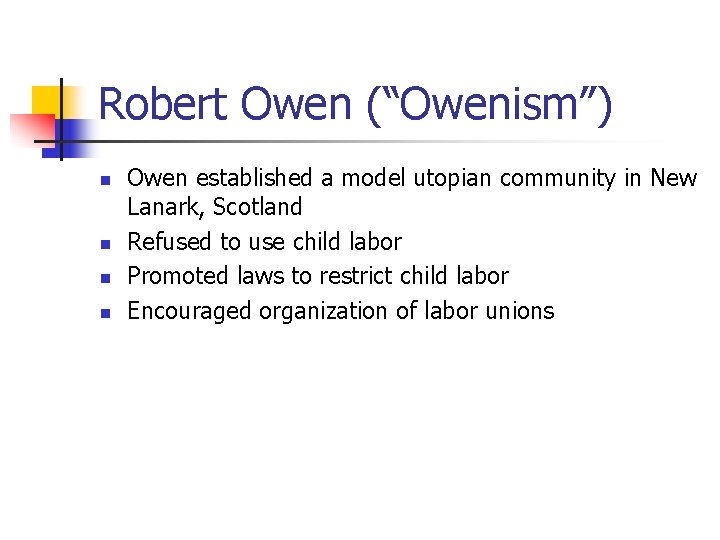 Robert Owen (“Owenism”)

- Owen established a model utopian community in New Lanark, Scotland
- Refused to use child labor
- Promoted laws to restrict child labor
- Encouraged organization of labor unions